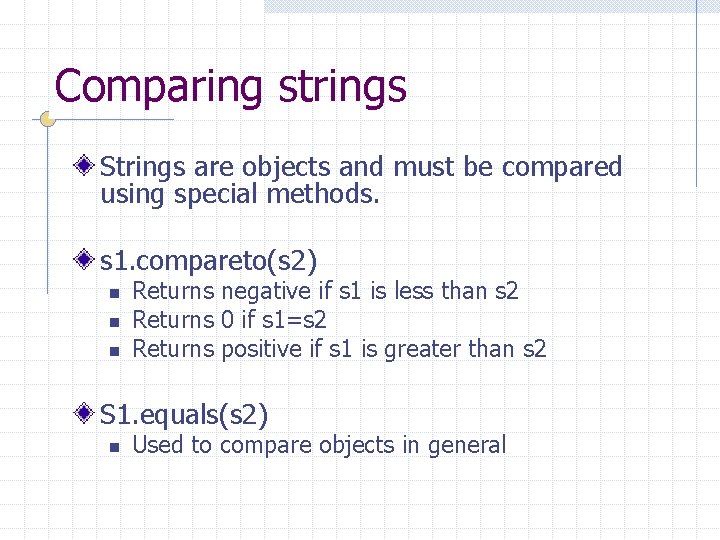 Comparing strings

Strings are objects and must be compared using special methods.

s1.compareto(s2)

- Returns negative if s1 is less than s2
- Returns 0 if s1=s2
- Returns positive if s1 is greater than s2

S1.equals(s2)

- Used to compare objects in general